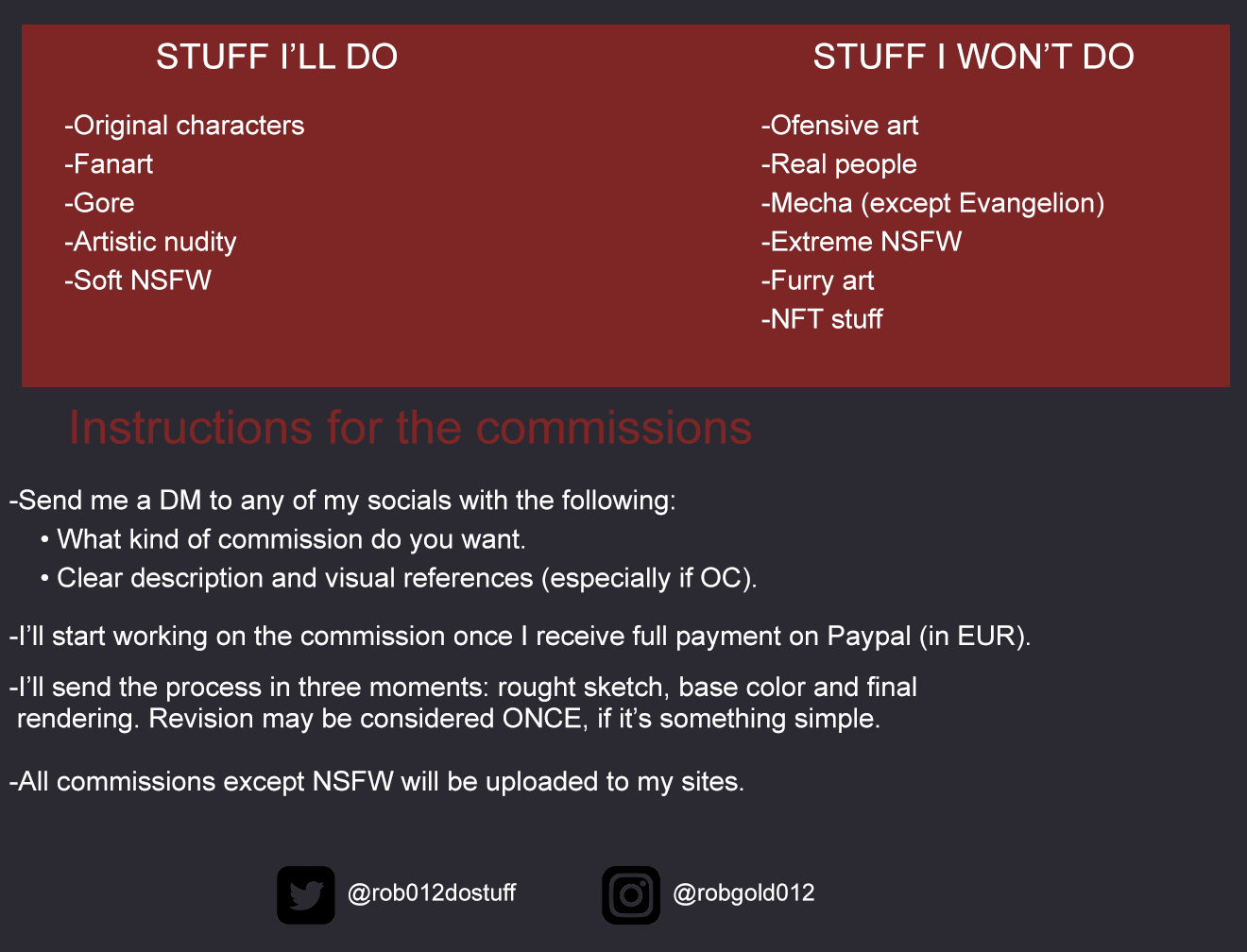 STUFF I'LL DO

-Original characters
-Fanart
-Gore
-Artistic nudity
-Soft NSFW

STUFF I WON'T DO

-Ofensive art
-Real people
-Mecha (except Evangelion)
-Extreme NSFW
-Furry art
-NFT stuff

Instructions for the commissions

-Send me a DM to any of my socials with the following:
• What kind of commission do you want.
• Clear description and visual references (especially if OC).

-I'll start working on the commission once I receive full payment on Paypal (in EUR).

-I'll send the process in three moments: rought sketch, base color and final rendering. Revision may be considered ONCE, if it's something simple.

-All commissions except NSFW will be uploaded to my sites.

@rob012dostuff

@robgold012